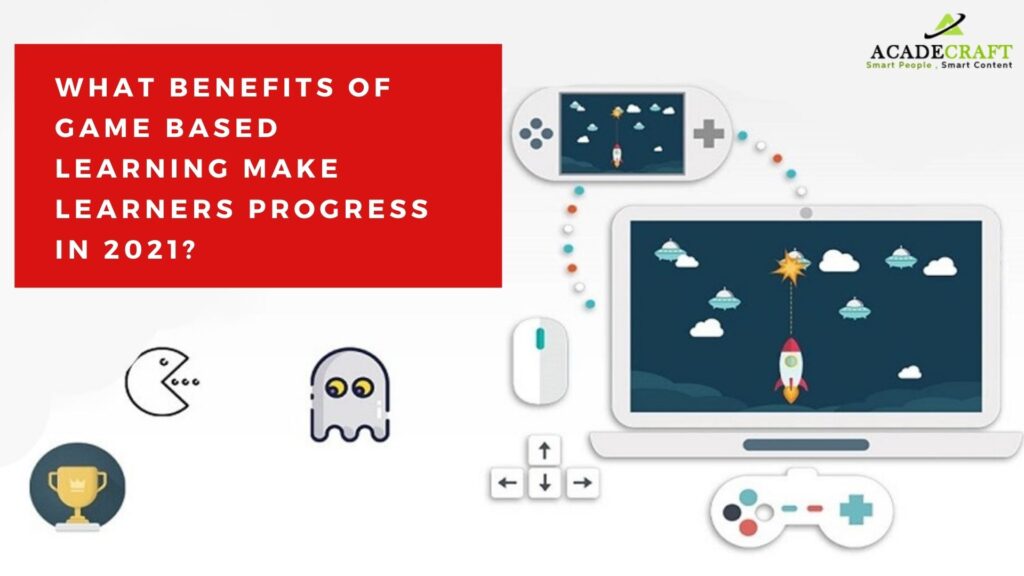 WHAT BENEFITS OF GAME BASED LEARNING MAKE LEARNERS PROGRESS IN 2021?

ACADECRAFT
Smart People , Smart Content